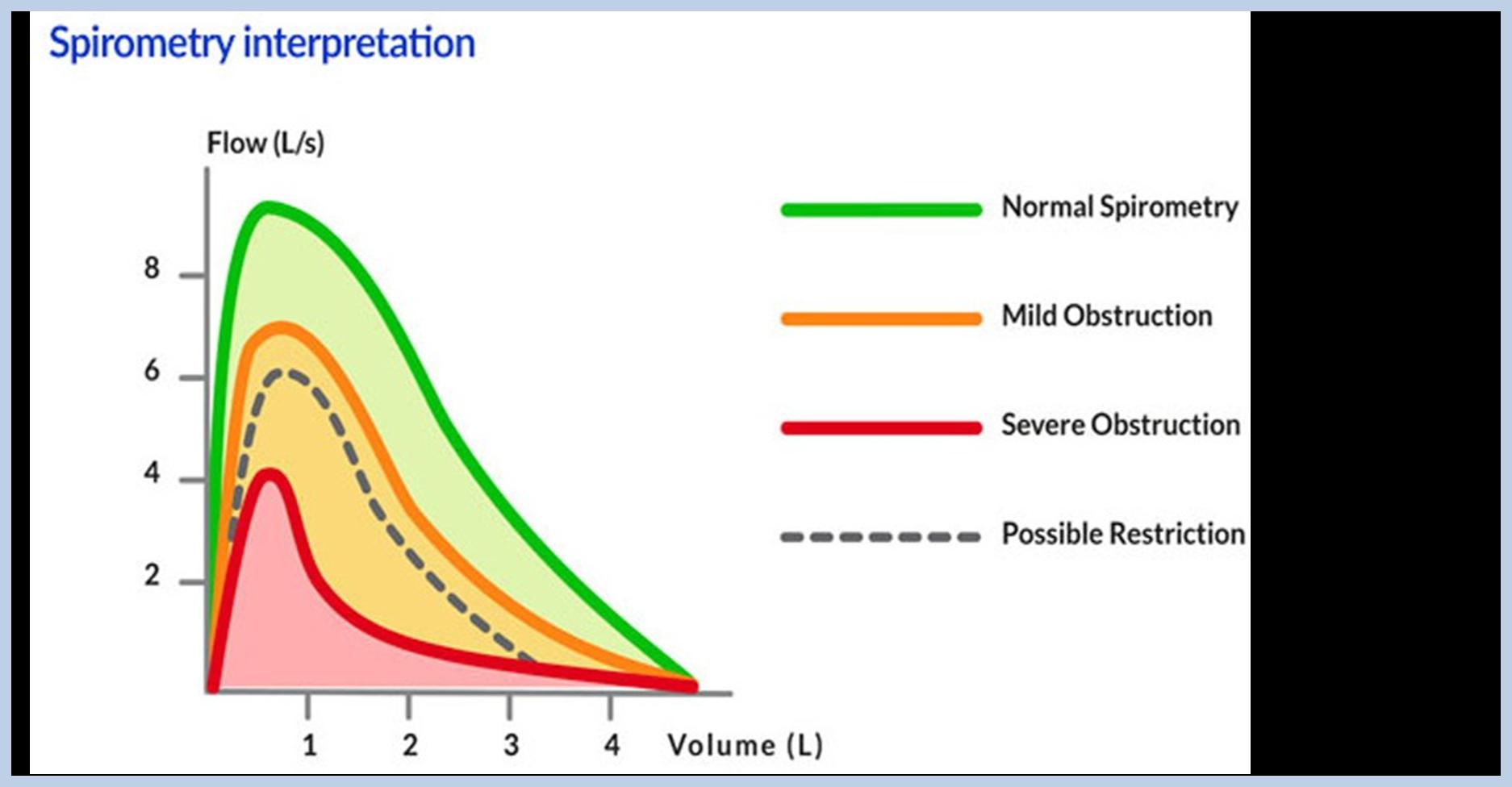 Spirometry interpretation

Flow (L/s)

8
6
4
2

1
2
3
4
Volume (L)

Normal Spirometry
Mild Obstruction
Severe Obstruction
Possible Restriction